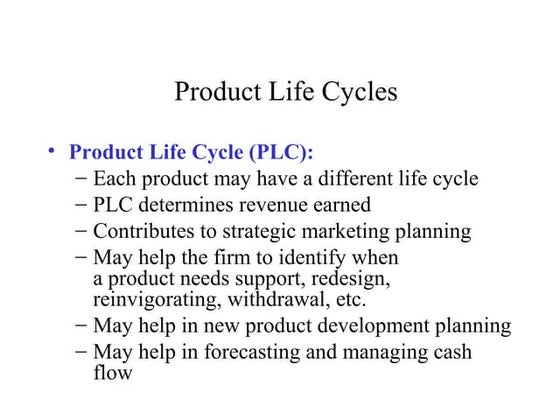 Product Life Cycles

• Product Life Cycle (PLC):
– Each product may have a different life cycle
– PLC determines revenue earned
– Contributes to strategic marketing planning
– May help the firm to identify when a product needs support, redesign, reinvigorating, withdrawal, etc.
– May help in new product development planning
– May help in forecasting and managing cash flow